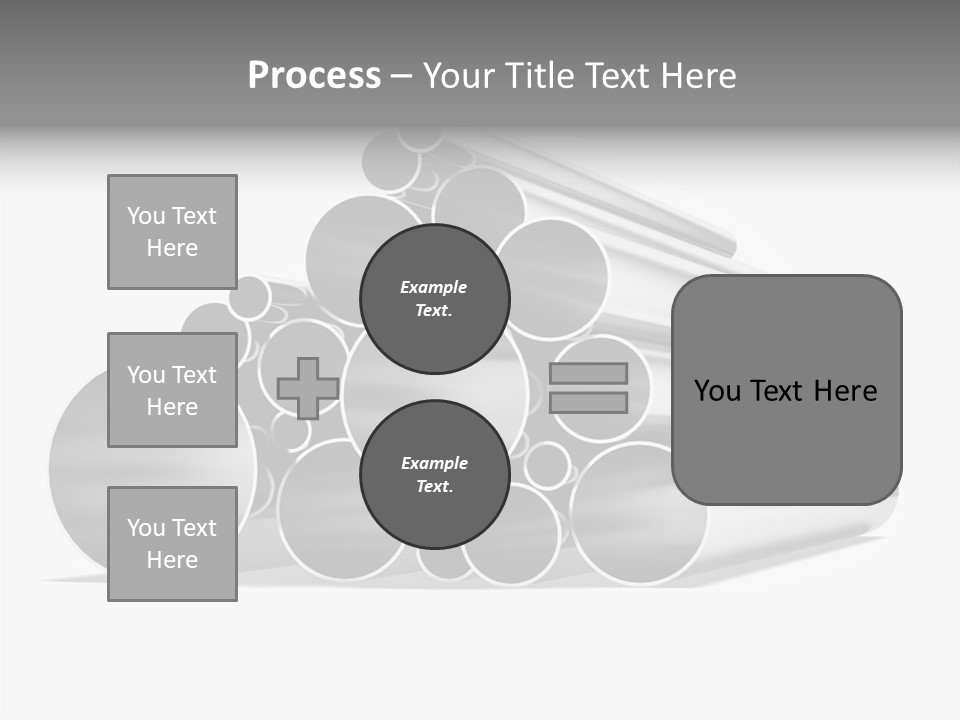 Process – Your Title Text Here

You Text Here

You Text Here

You Text Here

Example Text.

Example Text.

You Text Here